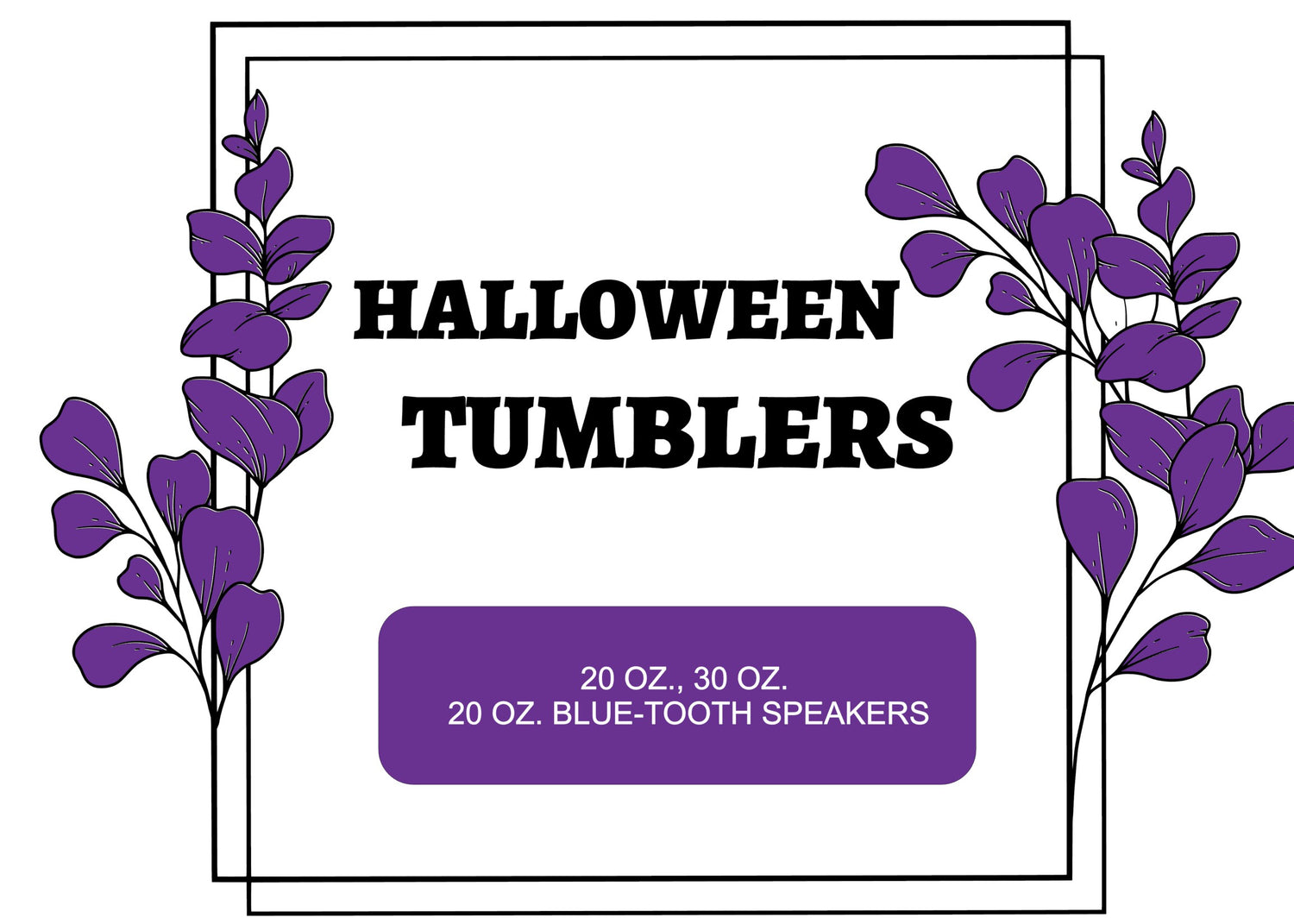 HALLOWEEN
TUMBLERS

20 OZ., 30 OZ.
20 OZ. BLUE-TOOTH SPEAKERS